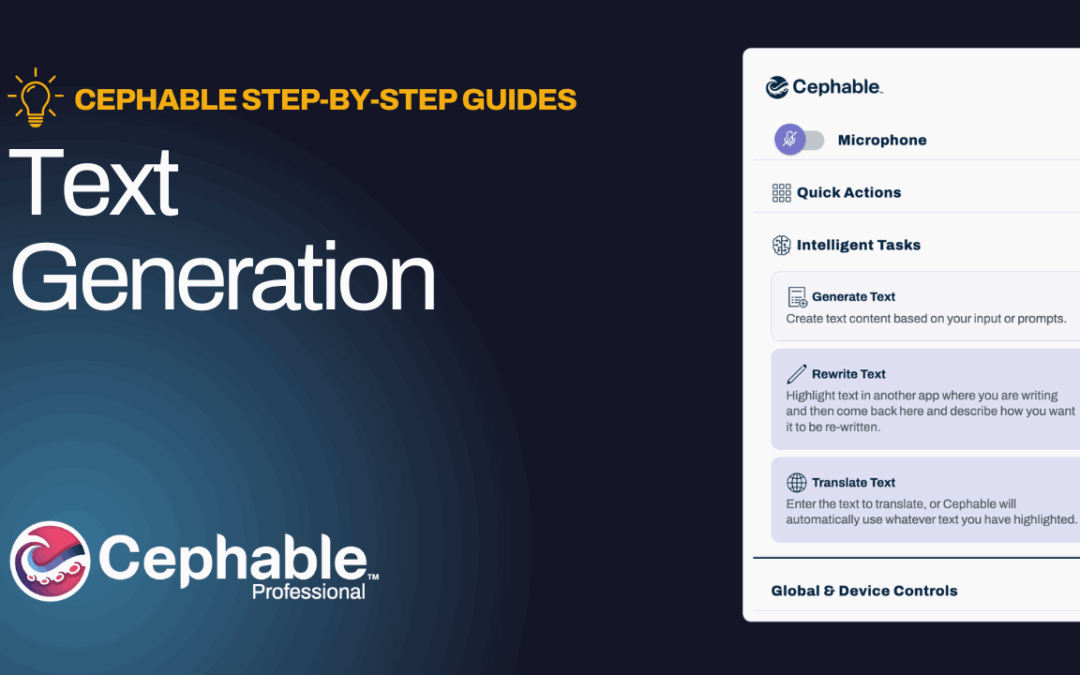 CEPHABLE STEP-BY-STEP GUIDES

Text Generation

Cephable™ Professional

Cephable.

Microphone

Quick Actions

Intelligent Tasks

Generate Text
Create text content based on your input or prompts.

Rewrite Text
Highlight text in another app where you are writing and then come back here and describe how you want it to be re-written.

Translate Text
Enter the text to translate, or Cephable will automatically use whatever text you have highlighted.

Global & Device Controls